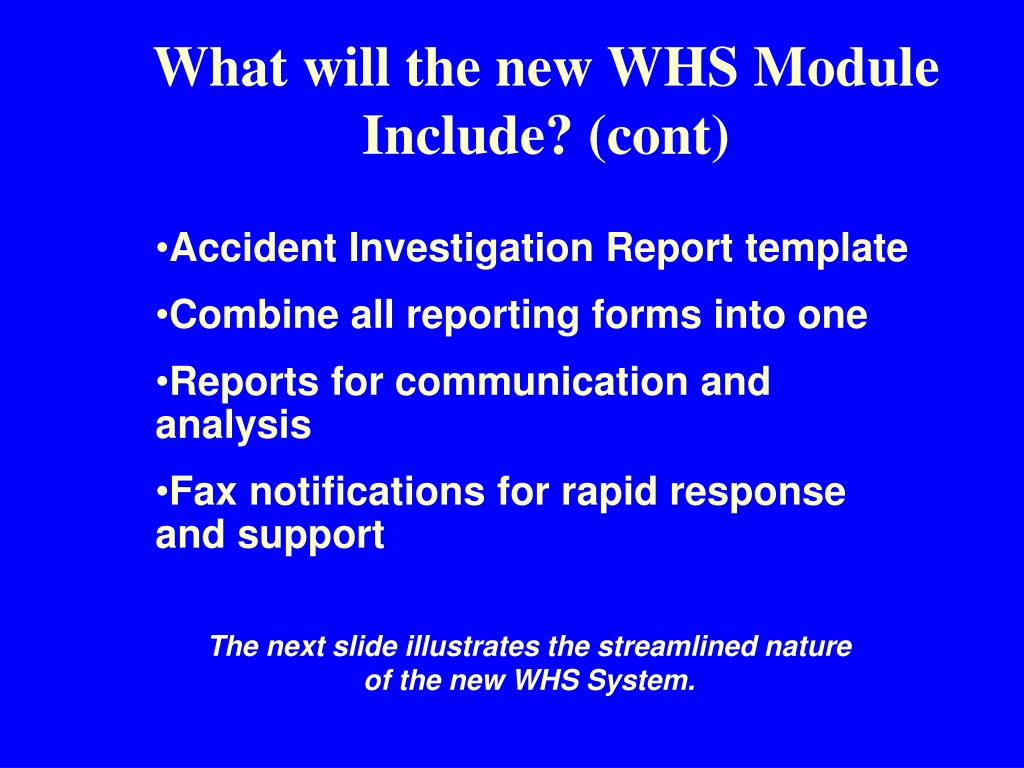 What will the new WHS Module Include? (cont)

•Accident Investigation Report template

•Combine all reporting forms into one

•Reports for communication and analysis

•Fax notifications for rapid response and support

The next slide illustrates the streamlined nature of the new WHS System.